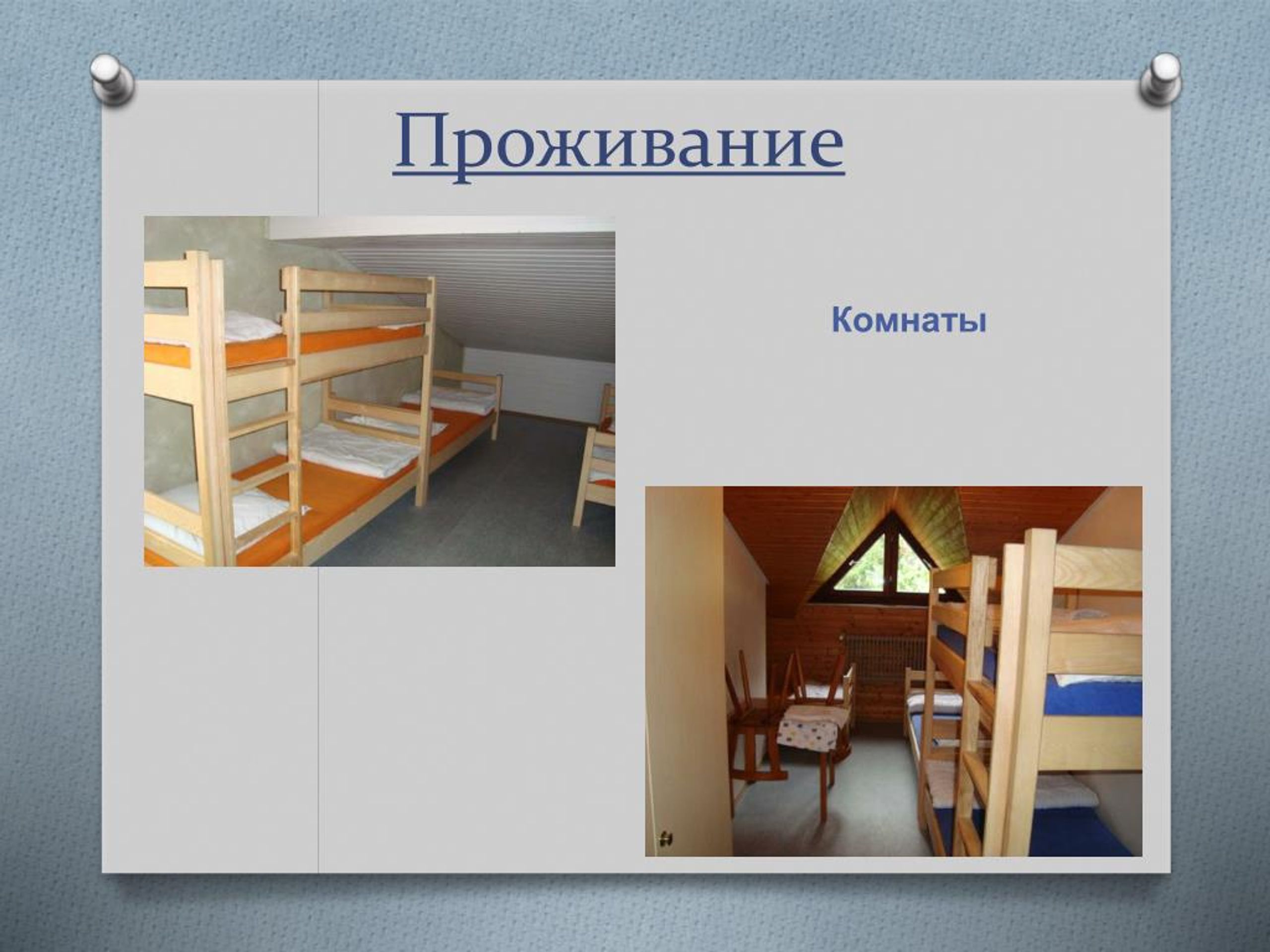 Проживание

Комнаты